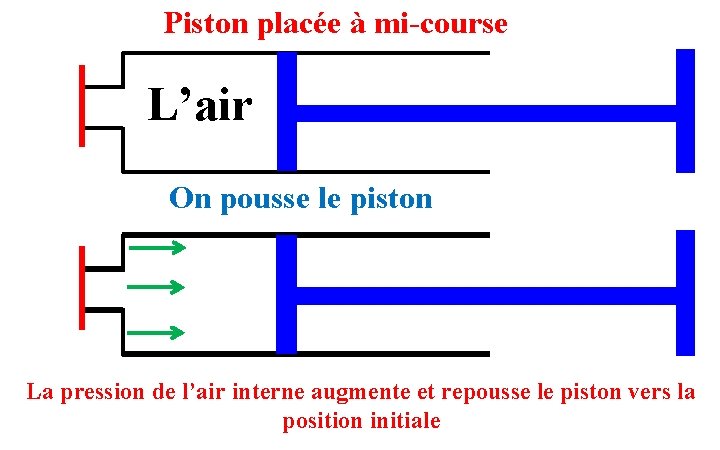 Piston placée à mi-course

L’air

On pousse le piston

La pression de l’air interne augmente et repousse le piston vers la position initiale